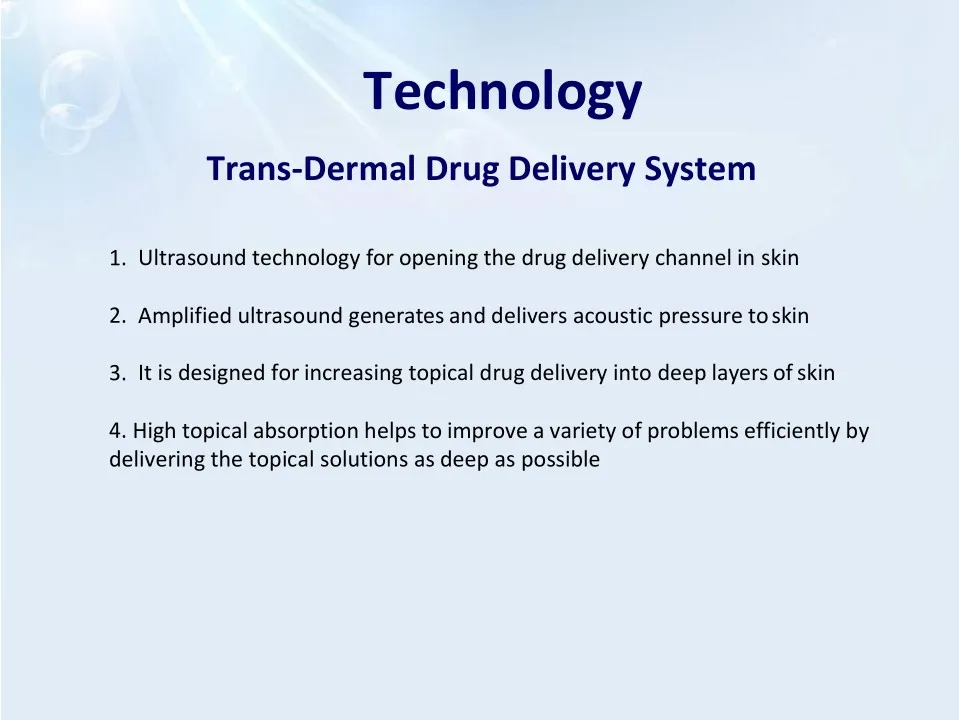 Technology

Trans-Dermal Drug Delivery System

1. Ultrasound technology for opening the drug delivery channel in skin

2. Amplified ultrasound generates and delivers acoustic pressure to skin

3. It is designed for increasing topical drug delivery into deep layers of skin

4. High topical absorption helps to improve a variety of problems efficiently by delivering the topical solutions as deep as possible